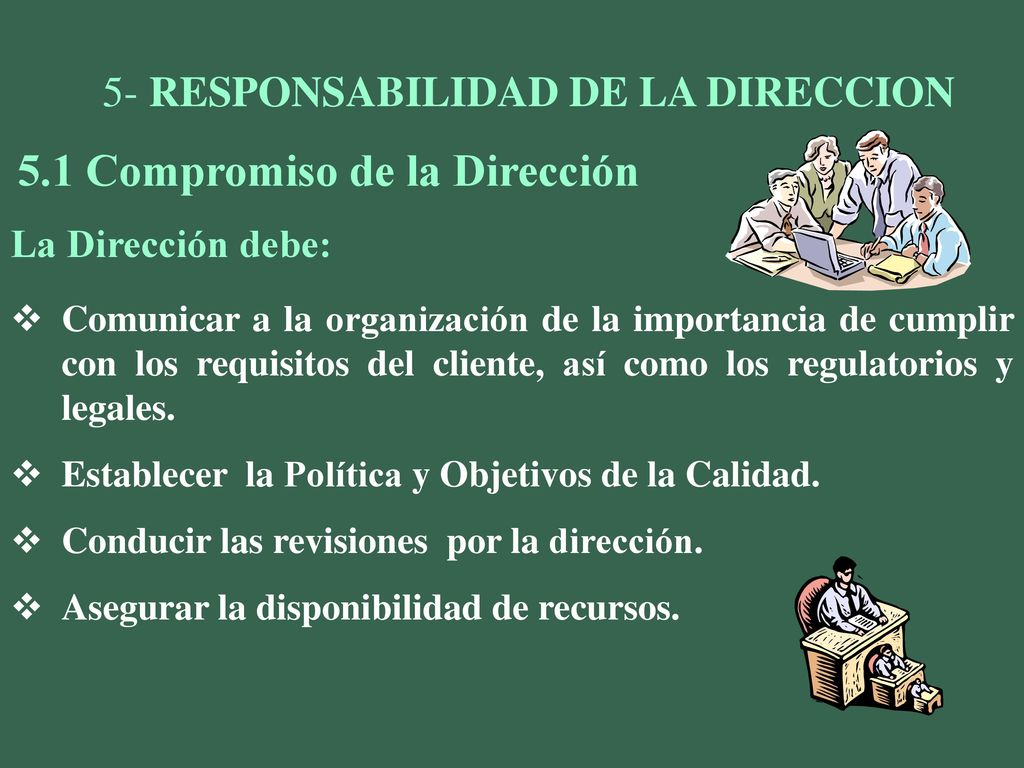 5- RESPONSABILIDAD DE LA DIRECCION

5.1 Compromiso de la Dirección

La Dirección debe:

❖ Comunicar a la organización de la importancia de cumplir con los requisitos del cliente, así como los regulatorios y legales.

❖ Establecer la Política y Objetivos de la Calidad.

❖ Conducir las revisiones por la dirección.

❖ Asegurar la disponibilidad de recursos.